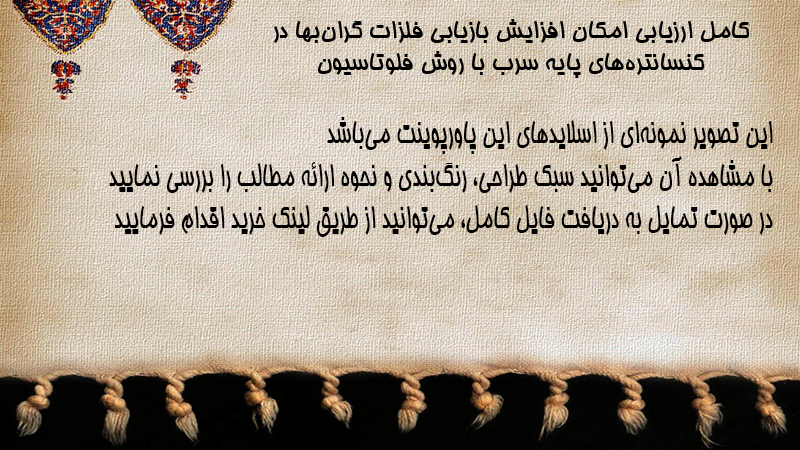 کامل ارزیابی امکان افزایش بازیابی فلزات گران‌بها در کنسانتره‌های پایه سرب با روش فلوتاسیون

این تصویر نمونه‌ای از اسلایدهای این پاورپوینت می‌باشد
با مشاهده آن می‌توانید سبک طراحی، رنگ‌بندی و نحوه ارائه مطالب را بررسی نمایید
در صورت تمایل به دریافت فایل کامل، می‌توانید از طریق لینک خرید اقدام فرمایید